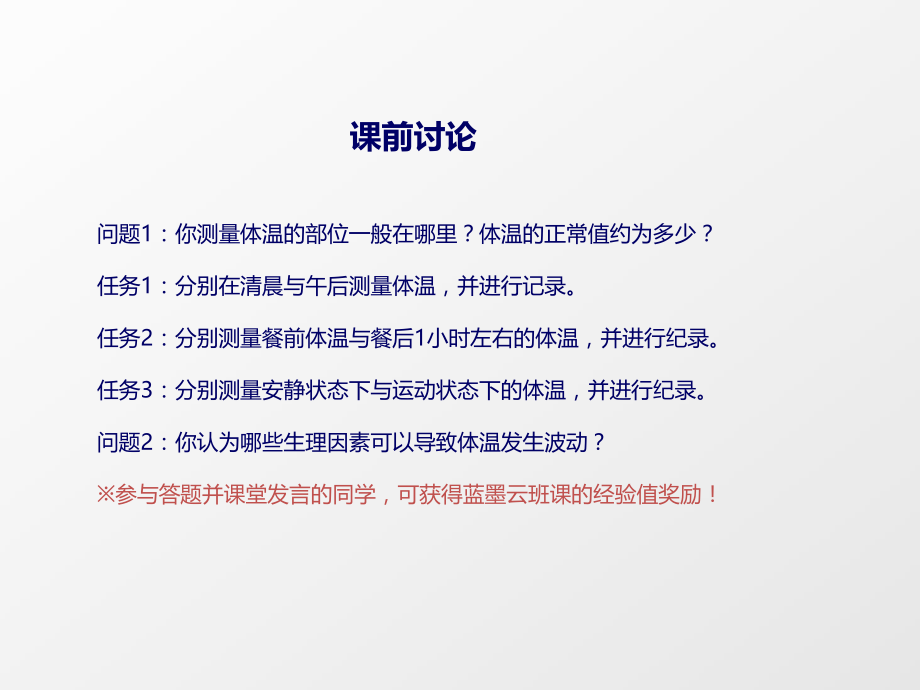 课前讨论

问题1：你测量体温的部位一般在哪里？体温的正常值约为多少？

任务1：分别在清晨与午后测量体温，并进行记录。

任务2：分别测量餐前体温与餐后1小时左右的体温，并进行纪录。

任务3：分别测量安静状态下与运动状态下的体温，并进行纪录。

问题2：你认为哪些生理因素可以导致体温发生波动？

※参与答题并课堂发言的同学，可获得蓝墨云班课的经验值奖励！